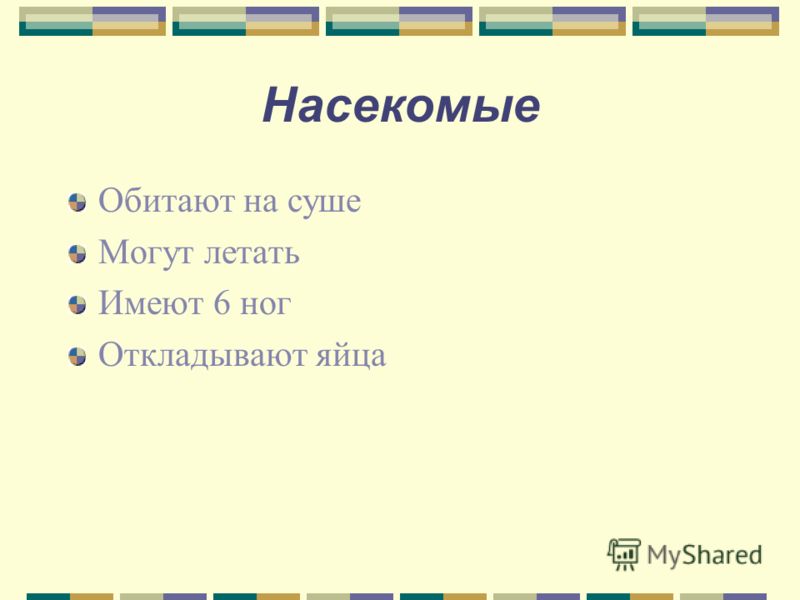 Насекомые

Обитают на суше

Могут летать

Имеют 6 ног

Откладывают яйца

MyShared